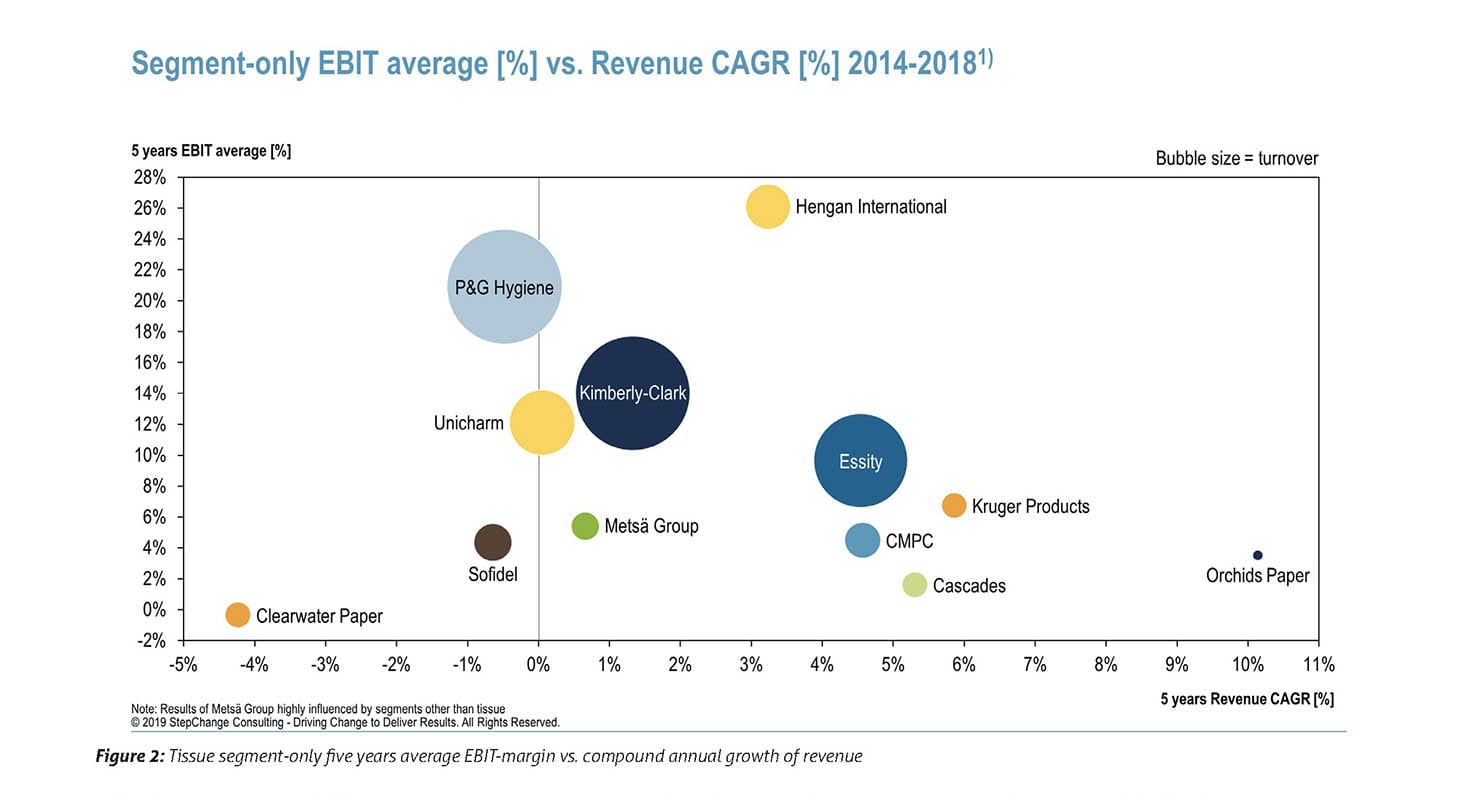 Segment-only EBIT average [%] vs. Revenue CAGR [%] 2014-2018$^{1)}$

5 years EBIT average [%]

Bubble size = turnover

28%
26%
24%
22%
20%
18%
16%
14%
12%
10%
8%
6%
4%
2%
0%
-2%

Hengan International
P&G Hygiene
Kimberly-Clark
Unicharm
Essity
Kruger Products
Metsä Group
CMPC
Sofidel
Orchids Paper
Cascades
Clearwater Paper

-5% -4% -3% -2% -1% 0% 1% 2% 3% 4% 5% 6% 7% 8% 9% 10% 11%

5 years Revenue CAGR [%]

Note: Results of Metsä Group highly influenced by segments other than tissue
© 2019 StepChange Consulting - Driving Change to Deliver Results. All Rights Reserved.

Figure 2: Tissue segment-only five years average EBIT-margin vs. compound annual growth of revenue